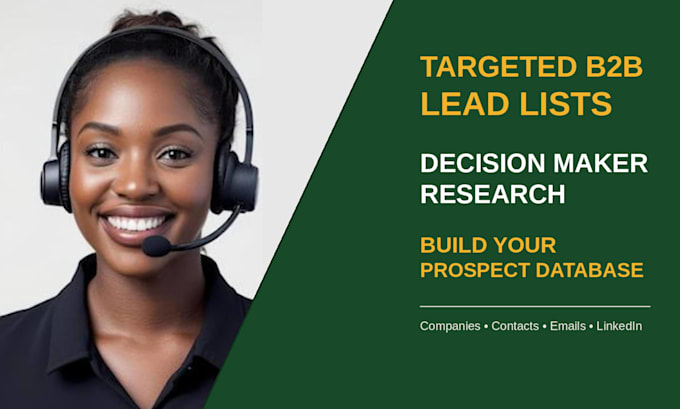 TARGETED B2B LEAD LISTS

DECISION MAKER RESEARCH

BUILD YOUR PROSPECT DATABASE

Companies • Contacts • Emails • LinkedIn